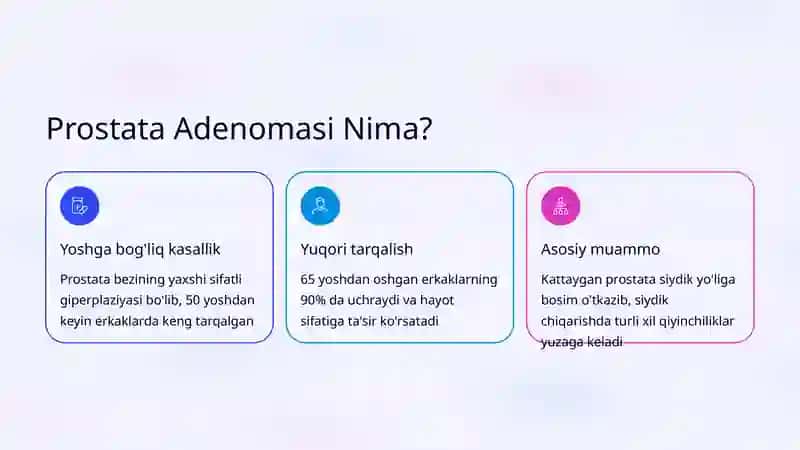 Prostata Adenomasi Nima?

Yoshga bog'liq kasallik

Prostata bezining yaxshi sifatli giperplaziyasi bo'lib, 50 yoshdan keyin erkaklarda keng tarqalgan

Yuqori tarqalish

65 yoshdan oshgan erkaklarning 90% da uchraydi va hayot sifatiga ta'sir ko'rsatadi

Asosiy muammo

Kattaygan prostata siydik yo'liga bosim o'tkazib, siydik chiqarishda turli xil qiyinchiliklar yuzaga keladi